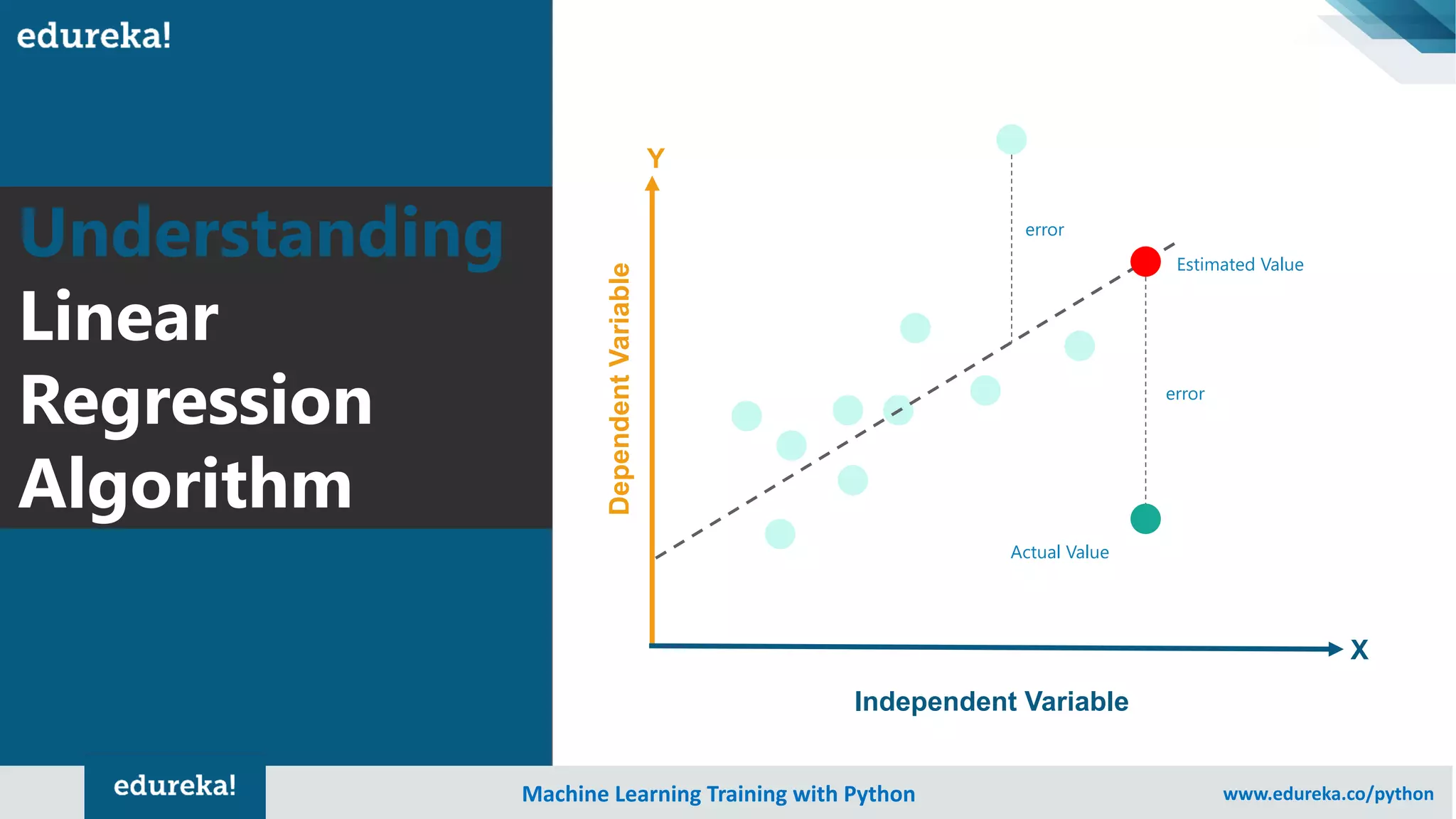 edureka!

Understanding
Linear
Regression
Algorithm

Y

Dependent Variable

error

Estimated Value

error

Actual Value

X

Independent Variable

edureka!

Machine Learning Training with Python

www.edureka.co/python